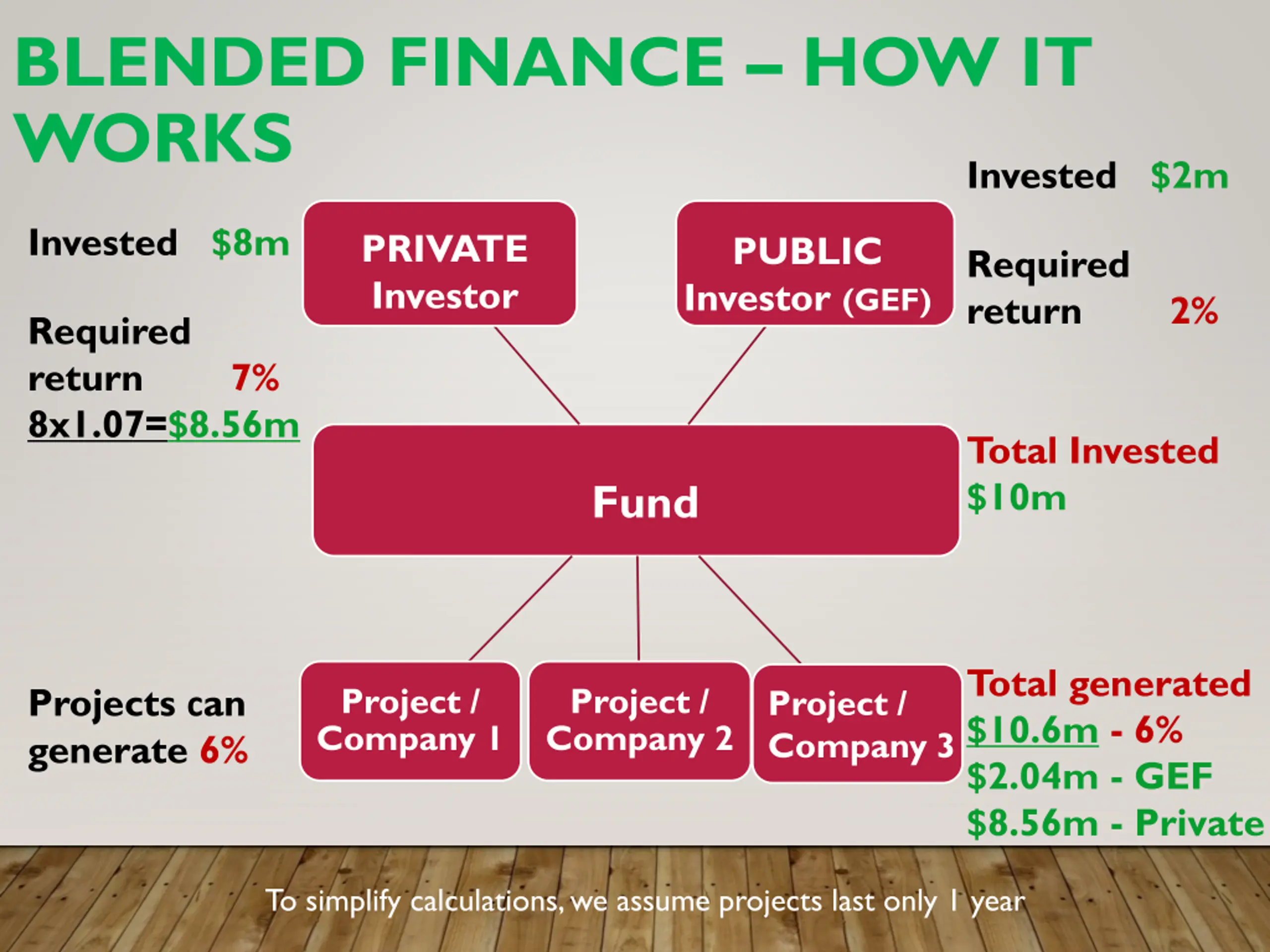 BLENDED FINANCE – HOW IT WORKS

Invested $8m

Required return 7%

8x1.07=$8.56m

PRIVATE Investor

PUBLIC Investor (GEF)

Invested $2m

Required return 2%

Fund

Total Invested $10m

Projects can generate 6%

Project / Company 1

Project / Company 2

Project / Company 3

Total generated
$10.6m - 6%
$2.04m - GEF
$8.56m - Private

To simplify calculations, we assume projects last only 1 year